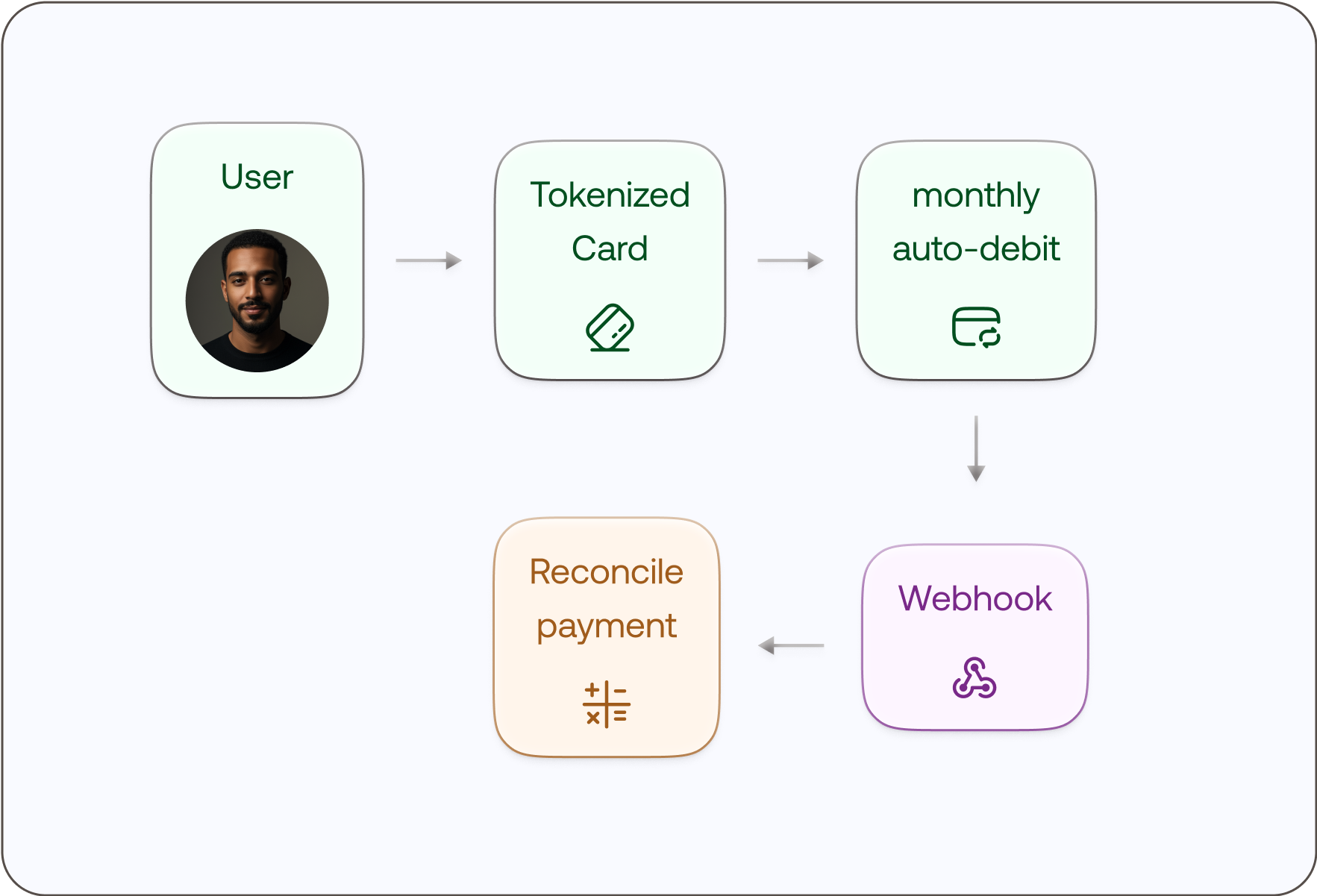 User

Tokenized Card

monthly auto-debit

Webhook

Reconcile payment